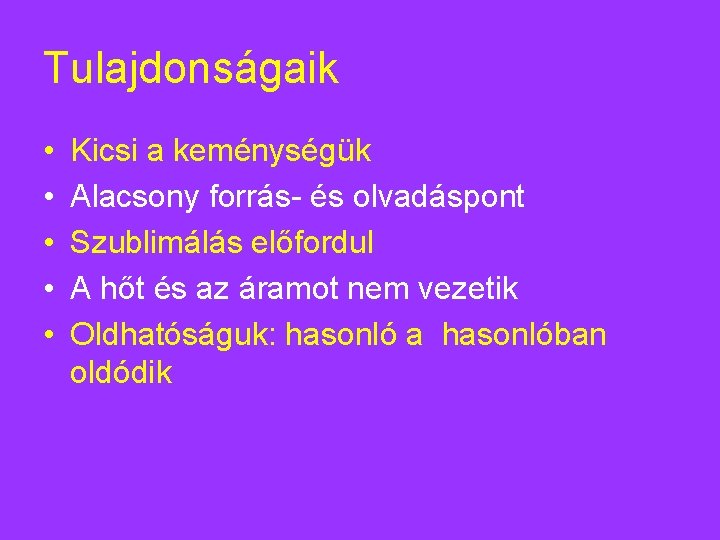 Tulajdonságaik

• Kicsi a keménységük
• Alacsony forrás- és olvadáspont
• Szublimálás előfordul
• A hőt és az áramot nem vezetik
• Oldhatóságuk: hasonló a hasonlóban oldódik